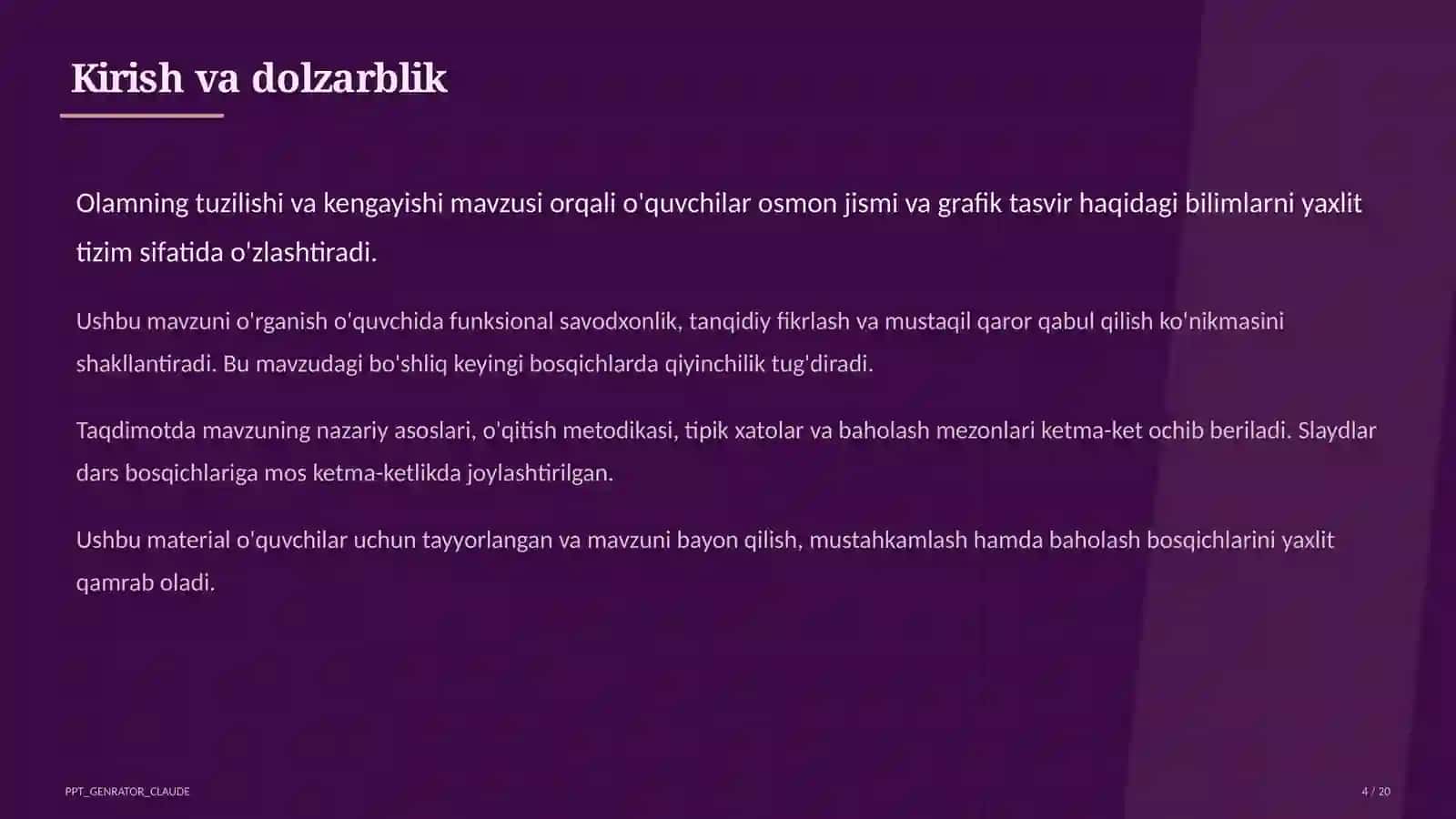 Kirish va dolzarblik

Olamning tuzilishi va kengayishi mavzusi orqali o'quvchilar osmon jismi va grafik tasvir haqidagi bilimlarni yaxlit tizim sifatida o'zlashtiradi.

Ushbu mavzuni o'rganish o'quvchida funksional savodxonlik, tanqidiy fikrlash va mustaqil qaror qabul qilish ko'nikmasini shakllantiradi. Bu mavzudagi bo'shliq keyingi bosqichlarda qiyinchilik tug'diradi.

Taqdimotda mavzuning nazariy asoslari, o'qitish metodikasi, tipik xatolar va baholash mezonlari ketma-ket ochib beriladi. Slaydlar dars bosqichlariga mos ketma-ketlikda joylashtirilgan.

Ushbu material o'quvchilar uchun tayyorlangan va mavzuni bayon qilish, mustahkamlash hamda baholash bosqichlarini yaxlit qamrab oladi.

PPT_GENRATOR_CLAUDE

4 / 20